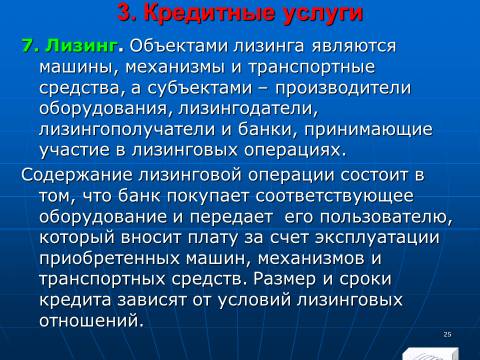 3. Кредитные услуги

7. Лизинг. Объектами лизинга являются машины, механизмы и транспортные средства, а субъектами – производители оборудования, лизингодатели, лизингополучатели и банки, принимающие участие в лизинговых операциях.

Содержание лизинговой операции состоит в том, что банк покупает соответствующее оборудование и передает его пользователю, который вносит плату за счет эксплуатации приобретенных машин, механизмов и транспортных средств. Размер и сроки кредита зависят от условий лизинговых отношений.

25